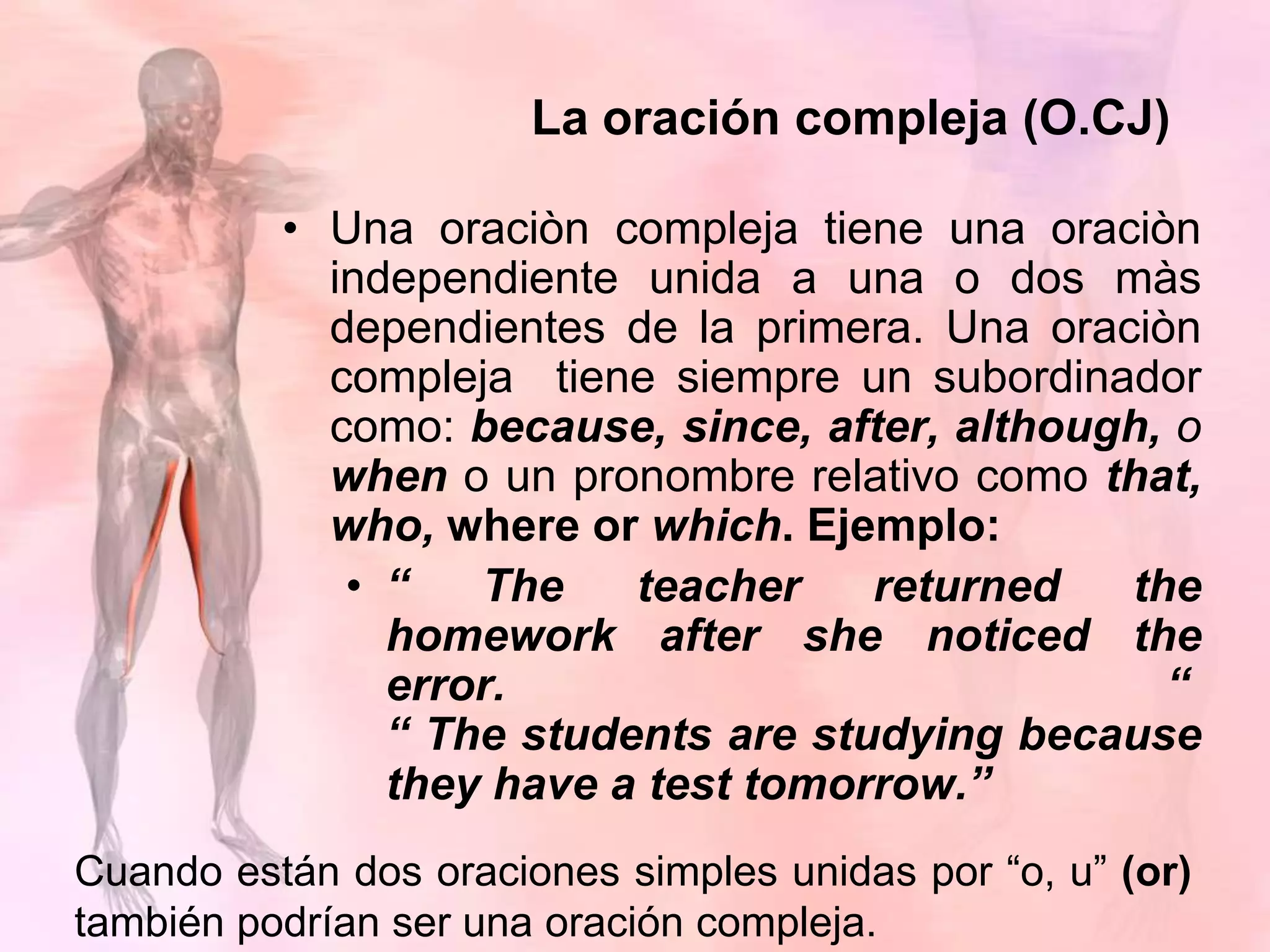 La oración compleja (O.CJ)

• Una oraciòn compleja tiene una oraciòn independiente unida a una o dos màs dependientes de la primera. Una oraciòn compleja tiene siempre un subordinador como: because, since, after, although, o when o un pronombre relativo como that, who, where or which. Ejemplo:

• “ The teacher returned the homework after she noticed the error. “
“ The students are studying because they have a test tomorrow.”

Cuando están dos oraciones simples unidas por “o, u” (or) también podrían ser una oración compleja.